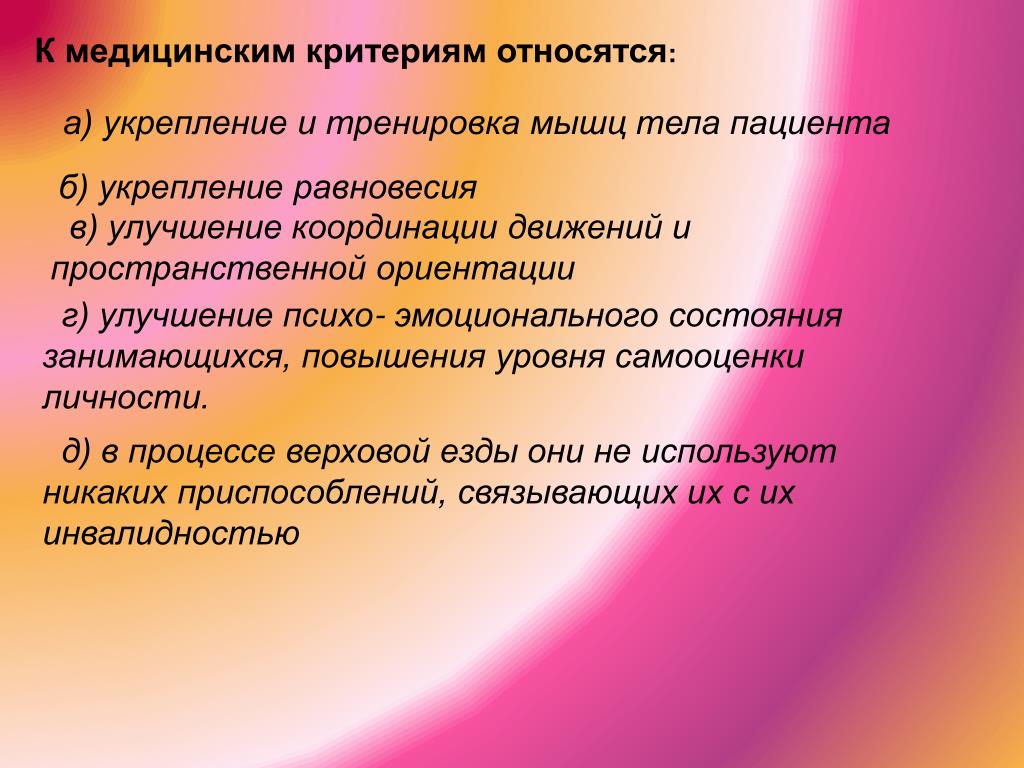 К медицинским критериям относятся:

а) укрепление и тренировка мышц тела пациента

б) укрепление равновесия
в) улучшение координации движений и пространственной ориентации

г) улучшение психо- эмоционального состояния занимающихся, повышения уровня самооценки личности.

д) в процессе верховой езды они не используют никаких приспособлений, связывающих их с их инвалидностью